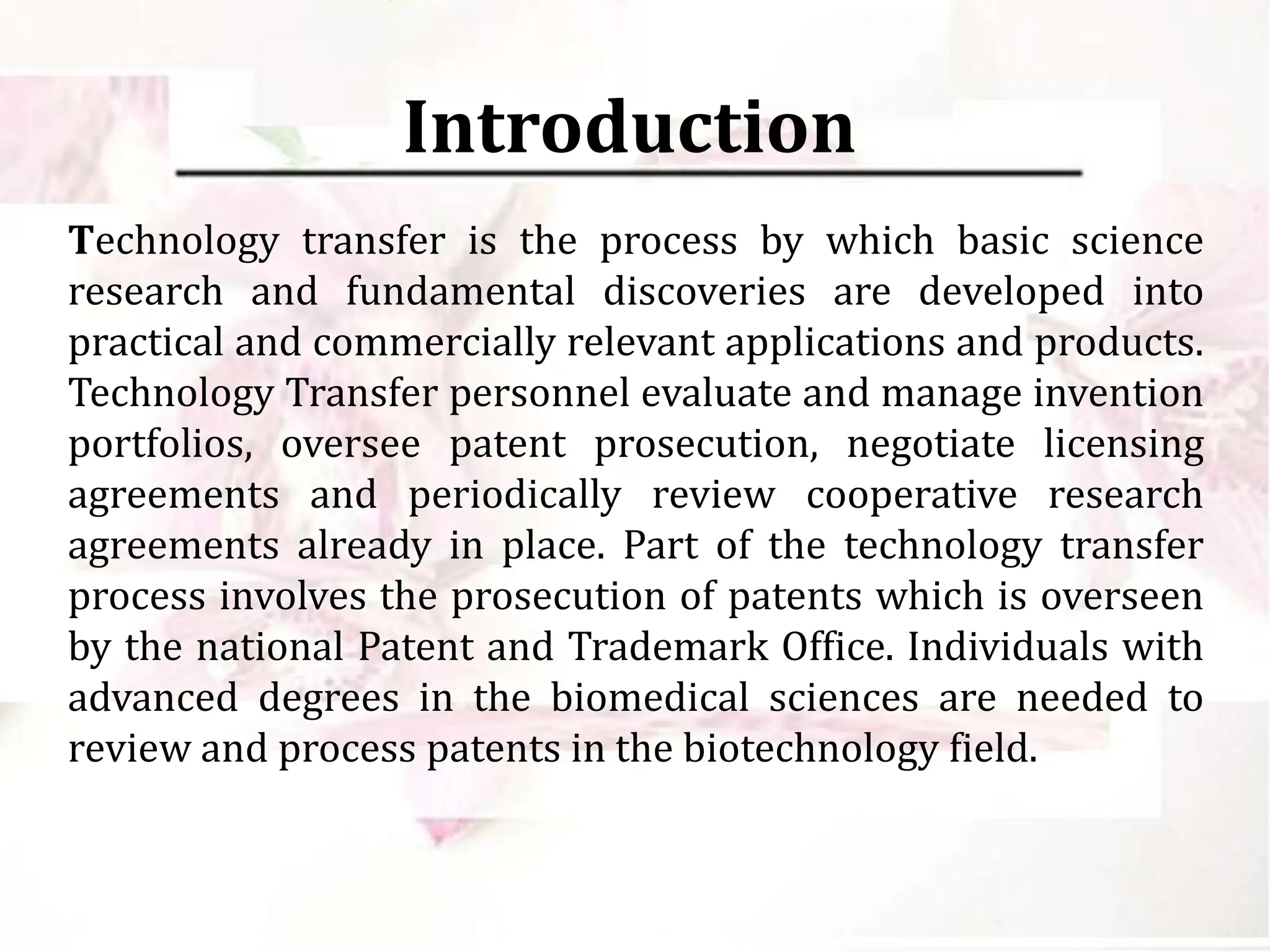 Introduction

Technology transfer is the process by which basic science research and fundamental discoveries are developed into practical and commercially relevant applications and products. Technology Transfer personnel evaluate and manage invention portfolios, oversee patent prosecution, negotiate licensing agreements and periodically review cooperative research agreements already in place. Part of the technology transfer process involves the prosecution of patents which is overseen by the national Patent and Trademark Office. Individuals with advanced degrees in the biomedical sciences are needed to review and process patents in the biotechnology field.